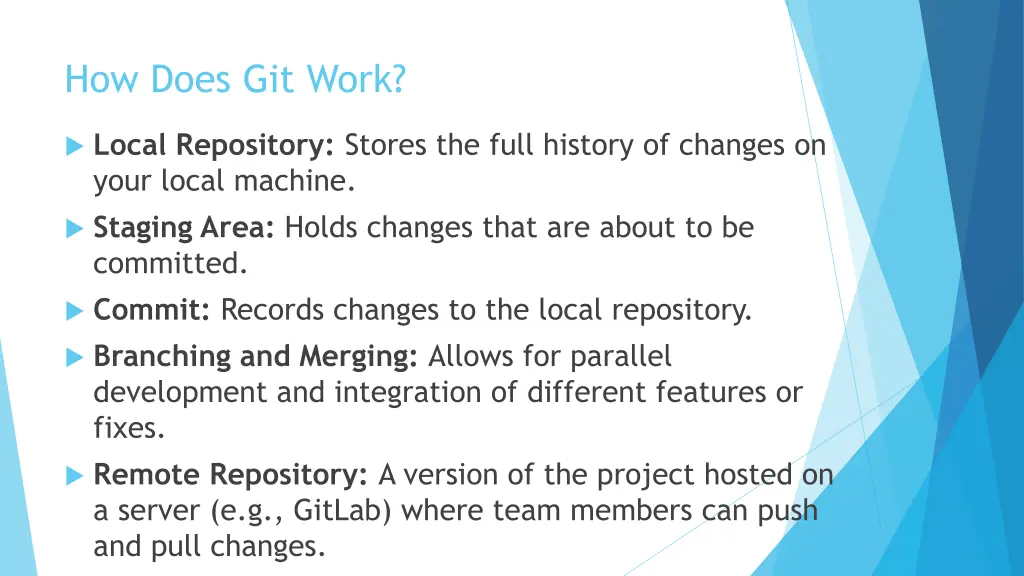 How Does Git Work?

Local Repository: Stores the full history of changes on your local machine.

Staging Area: Holds changes that are about to be committed.

Commit: Records changes to the local repository.

Branching and Merging: Allows for parallel development and integration of different features or fixes.

Remote Repository: A version of the project hosted on a server (e.g., GitLab) where team members can push and pull changes.